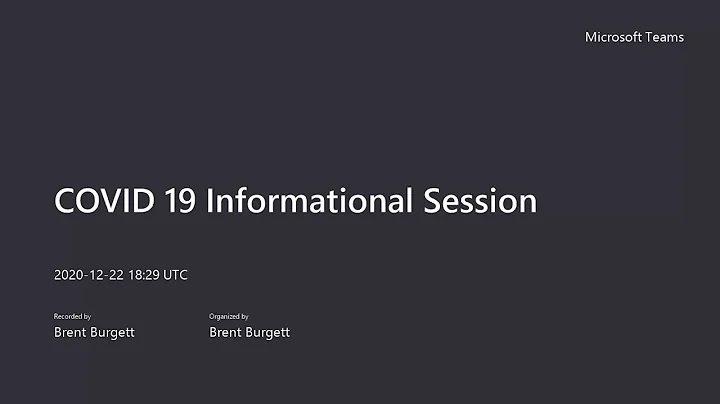 Microsoft Teams

COVID 19 Informational Session

2020-12-22 18:29 UTC

Recorded by
Brent Burgett

Organized by
Brent Burgett